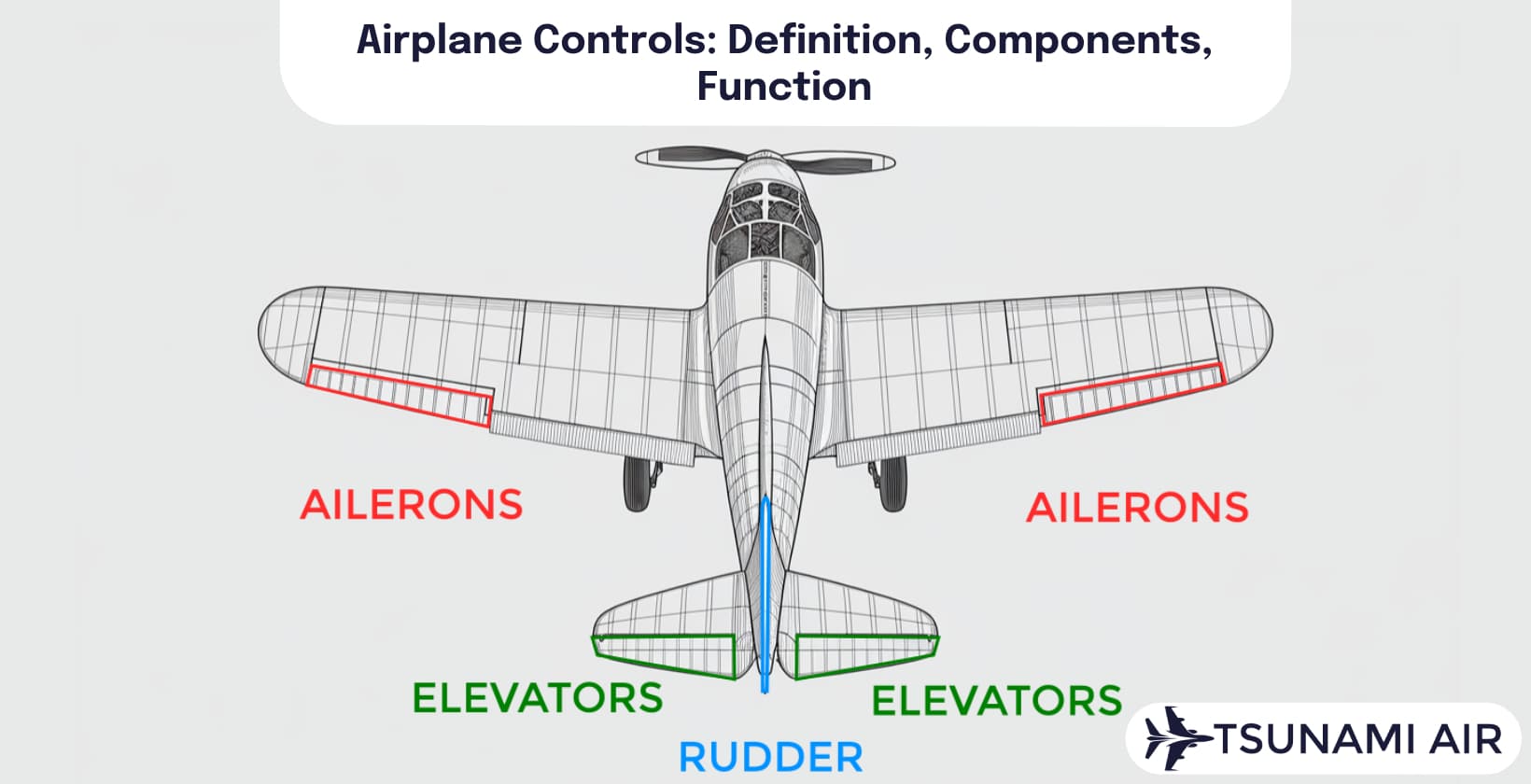 Airplane Controls: Definition, Components, Function

AILERONS

AILERONS

ELEVATORS

ELEVATORS

RUDDER

TSUNAMI AIR